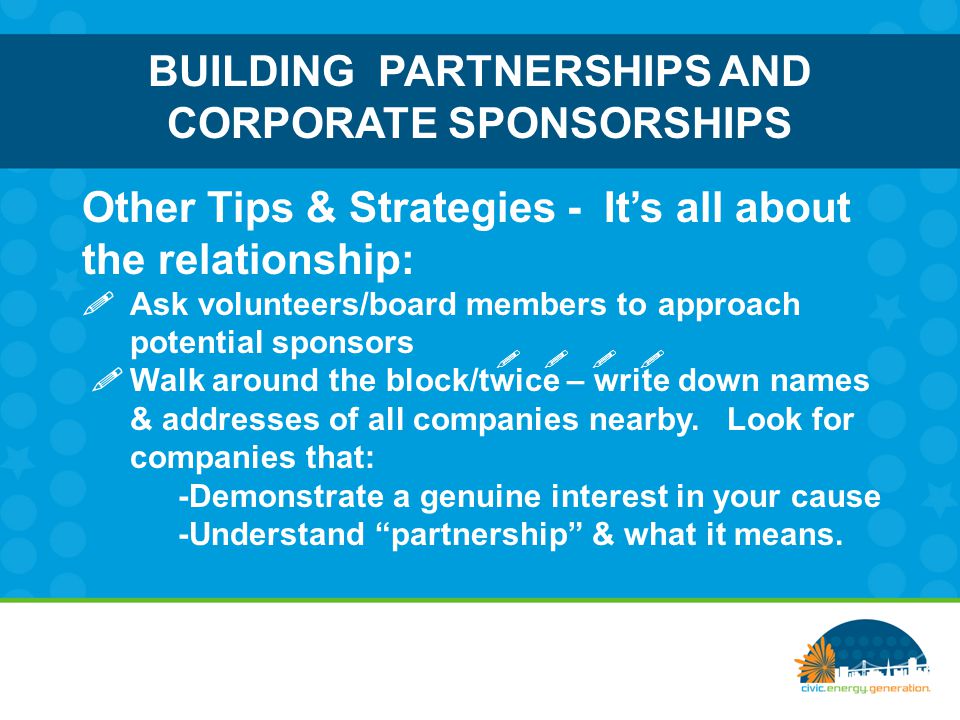 BUILDING PARTNERSHIPS AND CORPORATE SPONSORSHIPS

Other Tips & Strategies - It's all about the relationship:

Ask volunteers/board members to approach potential sponsors

Walk around the block/twice – write down names & addresses of all companies nearby. Look for companies that:

-Demonstrate a genuine interest in your cause

-Understand "partnership" & what it means.

civic.energy.generation.